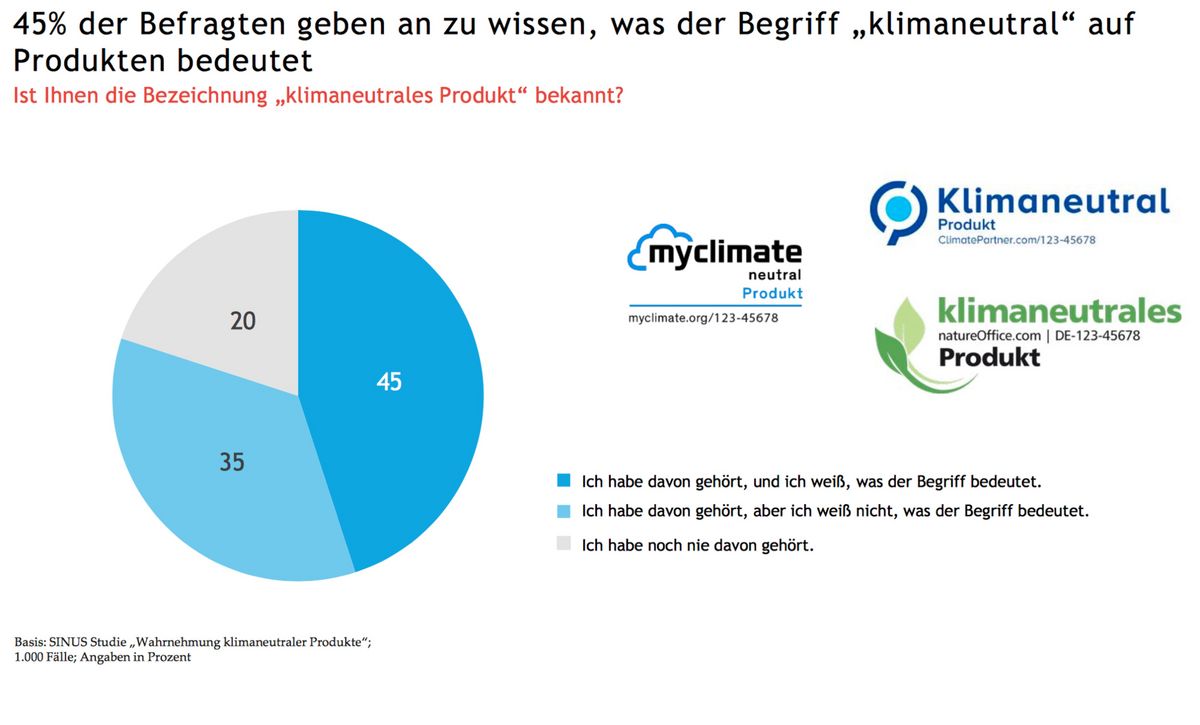 45% der Befragten geben an zu wissen, was der Begriff „klimaneutral“ auf Produkten bedeutet

Ist Ihnen die Bezeichnung „klimaneutrales Produkt“ bekannt?

20

45

35

myclimate
neutral
Produkt
myclimate.org/123-45678

Klimaneutral
Produkt
ClimatePartner.com/123-45678

klimaneutrales
natureOffice.com | DE-123-45678
Produkt

Ich habe davon gehört, und ich weiß, was der Begriff bedeutet.

Ich habe davon gehört, aber ich weiß nicht, was der Begriff bedeutet.

Ich habe noch nie davon gehört.

Basis: SINUS Studie „Wahrnehmung klimaneutraler Produkte“; 1.000 Fälle; Angaben in Prozent